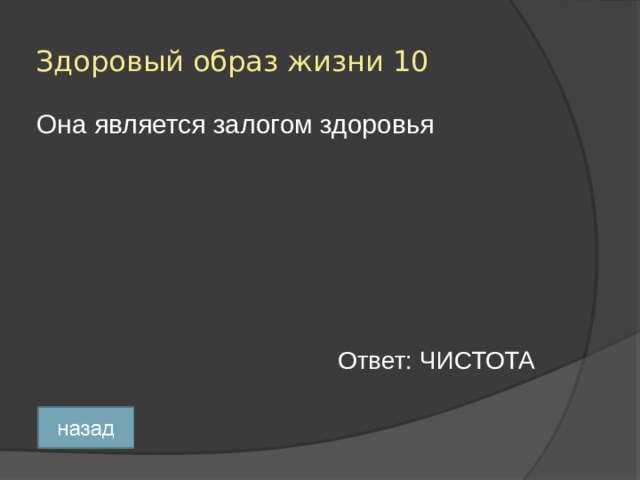 Здоровый образ жизни 10

Она является залогом здоровья

Ответ: ЧИСТОТА

назад